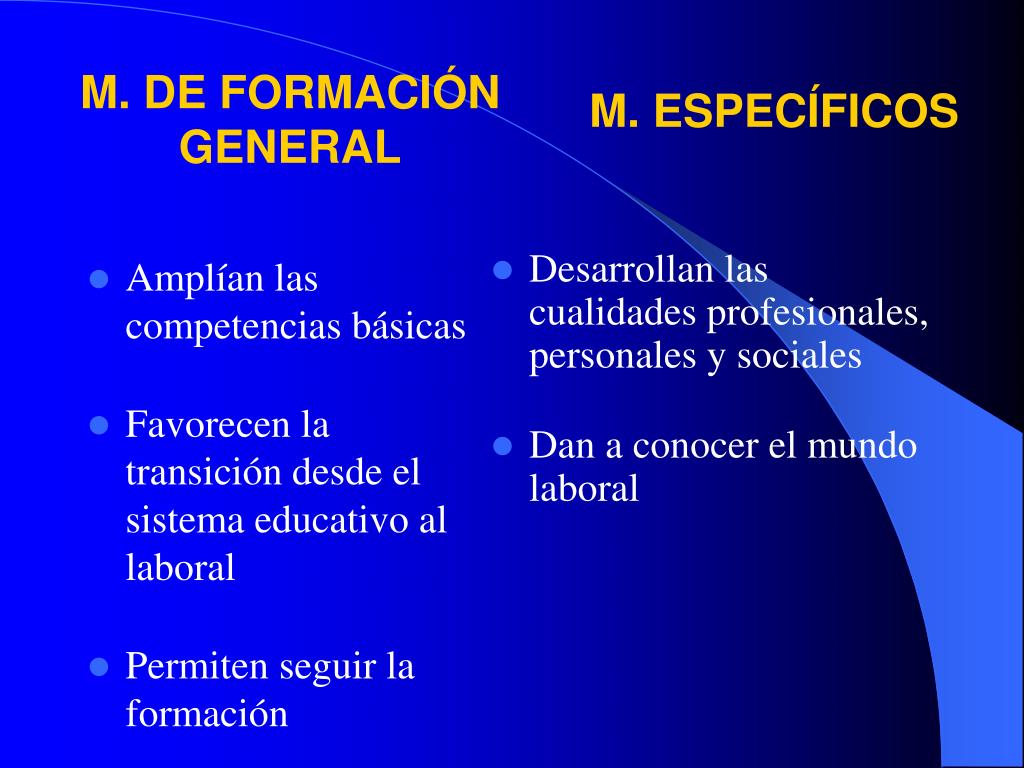 M. DE FORMACIÓN GENERAL

- Amplían las competencias básicas
- Favorecen la transición desde el sistema educativo al laboral
- Permiten seguir la formación

M. ESPECÍFICOS

- Desarrollan las cualidades profesionales, personales y sociales
- Dan a conocer el mundo laboral